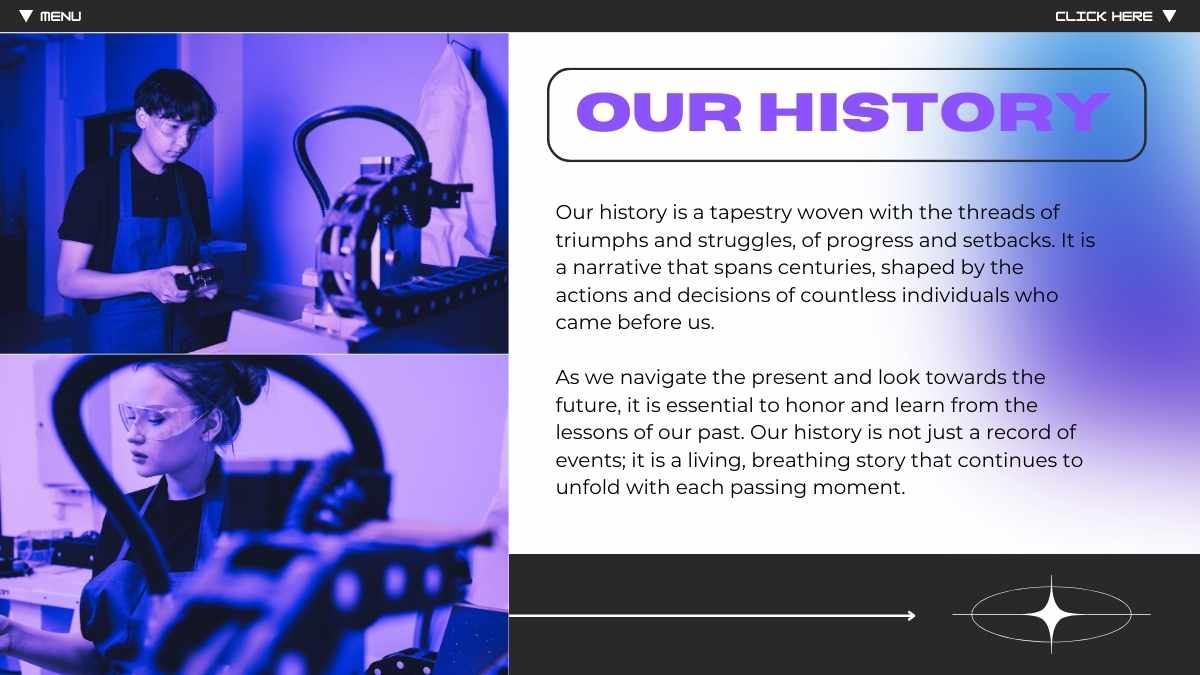 MENU

CLICK HERE

OUR HISTORY

Our history is a tapestry woven with the threads of triumphs and struggles, of progress and setbacks. It is a narrative that spans centuries, shaped by the actions and decisions of countless individuals who came before us.

As we navigate the present and look towards the future, it is essential to honor and learn from the lessons of our past. Our history is not just a record of events; it is a living, breathing story that continues to unfold with each passing moment.